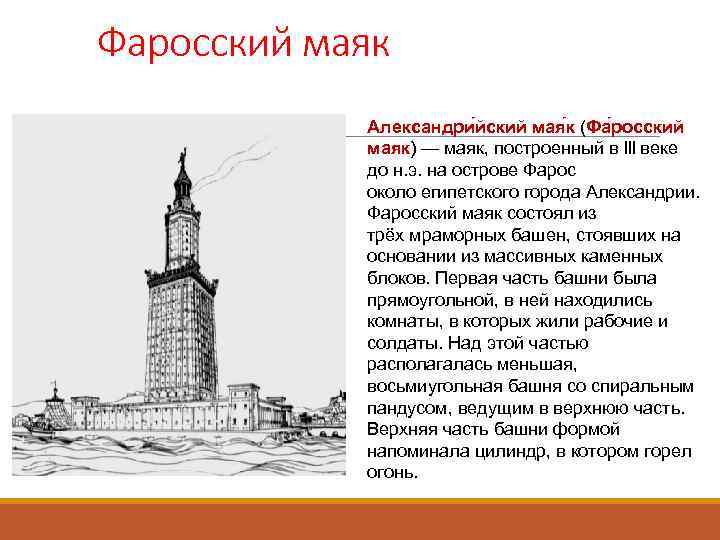 Фаросский маяк

Александри́йский мая́к (Фа́росский маяк) — маяк, построенный в III веке до н.э. на острове Фарос около египетского города Александрии. Фаросский маяк состоял из трёх мраморных башен, стоявших на основании из массивных каменных блоков. Первая часть башни была прямоугольной, в ней находились комнаты, в которых жили рабочие и солдаты. Над этой частью располагалась меньшая, восьмиугольная башня со спиральным пандусом, ведущим в верхнюю часть. Верхняя часть башни формой напоминала цилиндр, в котором горел огонь.